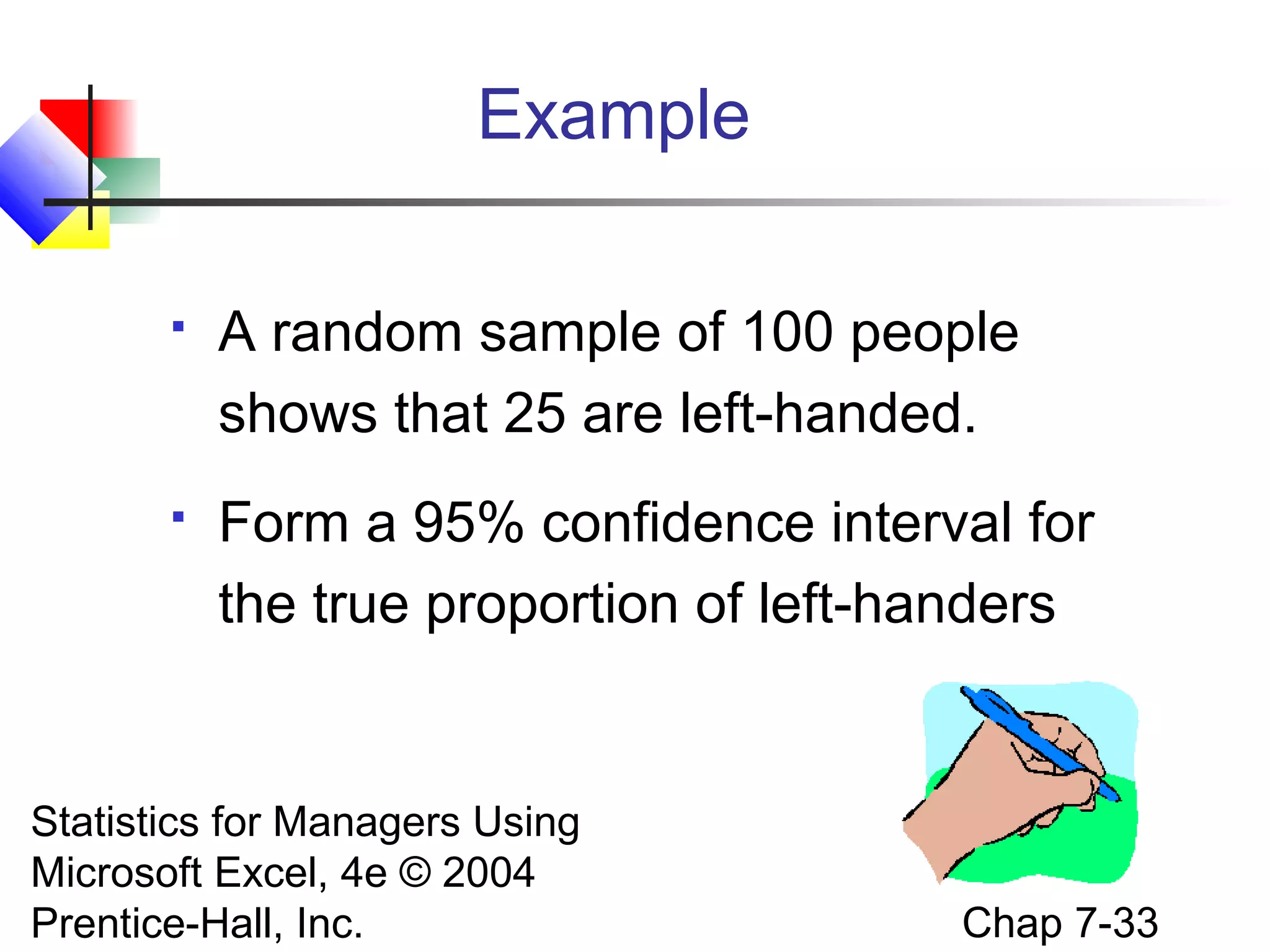 Example

▪ A random sample of 100 people shows that 25 are left-handed.

▪ Form a 95% confidence interval for the true proportion of left-handers

Statistics for Managers Using Microsoft Excel, 4e © 2004 Prentice-Hall, Inc.

Chap 7-33